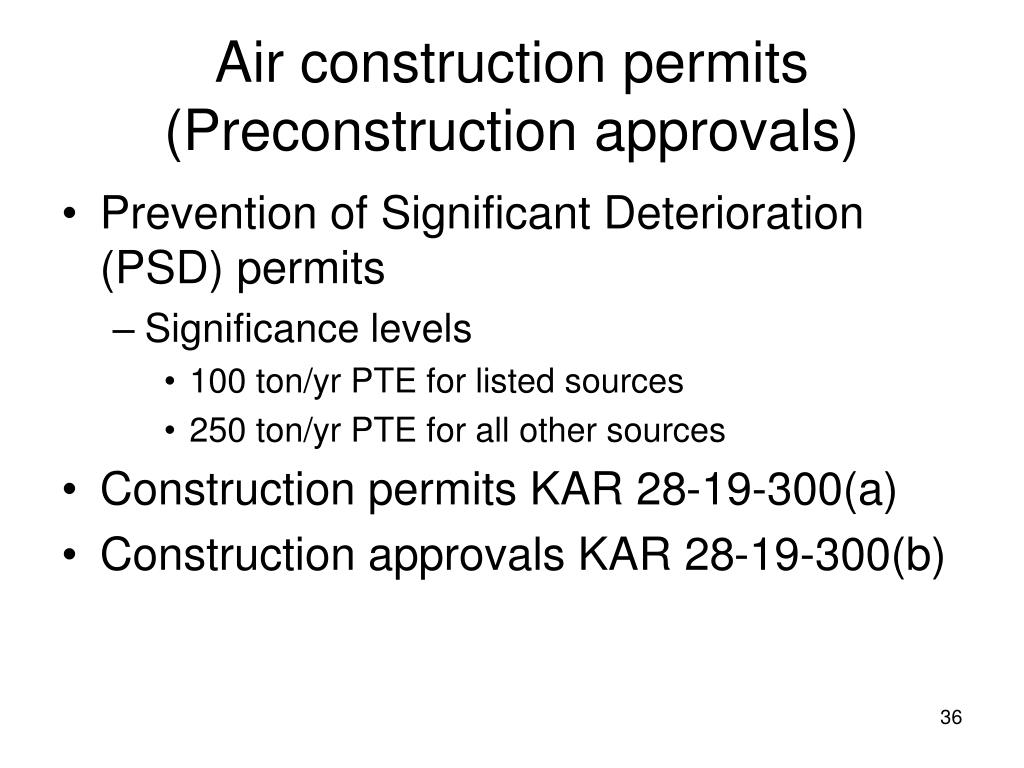 Air construction permits
(Preconstruction approvals)

• Prevention of Significant Deterioration (PSD) permits
– Significance levels
• 100 ton/yr PTE for listed sources
• 250 ton/yr PTE for all other sources
• Construction permits KAR 28-19-300(a)
• Construction approvals KAR 28-19-300(b)

36